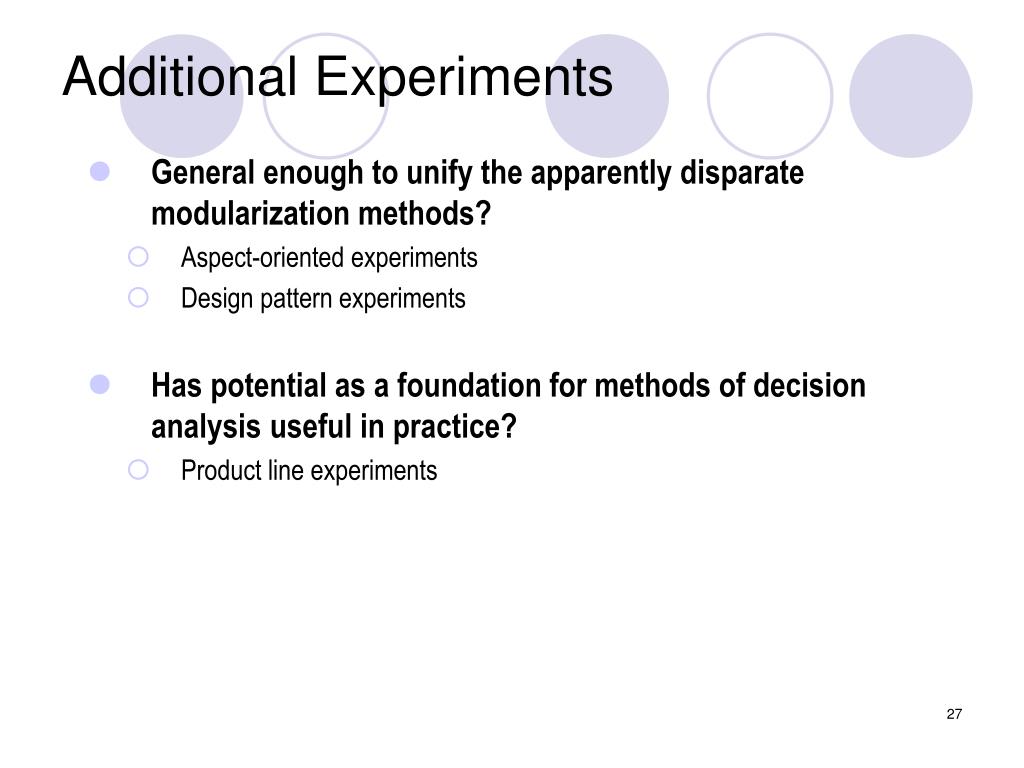 Additional Experiments

General enough to unify the apparently disparate modularization methods?

Aspect-oriented experiments

Design pattern experiments

Has potential as a foundation for methods of decision analysis useful in practice?

Product line experiments

27